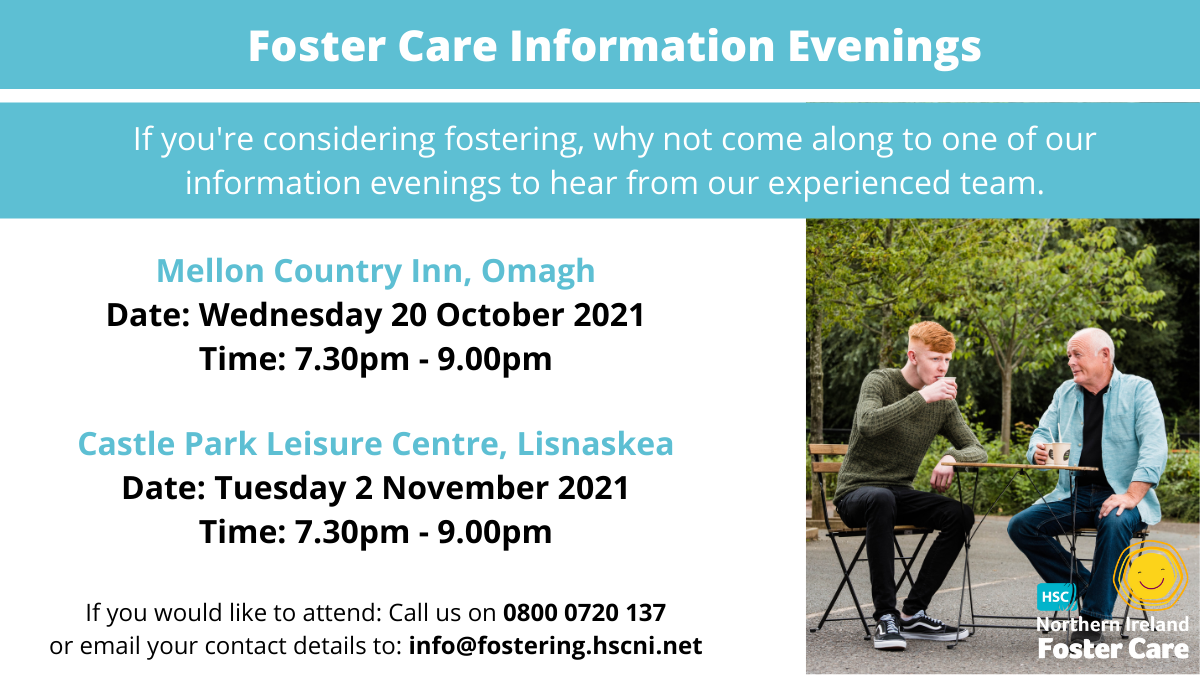 Foster Care Information Evenings

If you're considering fostering, why not come along to one of our information evenings to hear from our experienced team.

Mellon Country Inn, Omagh
Date: Wednesday 20 October 2021
Time: 7.30pm - 9.00pm

Castle Park Leisure Centre, Lisnaskea
Date: Tuesday 2 November 2021
Time: 7.30pm - 9.00pm

If you would like to attend: Call us on 0800 0720 137
or email your contact details to: info@fostering.hscni.net

HSC
Northern Ireland
Foster Care